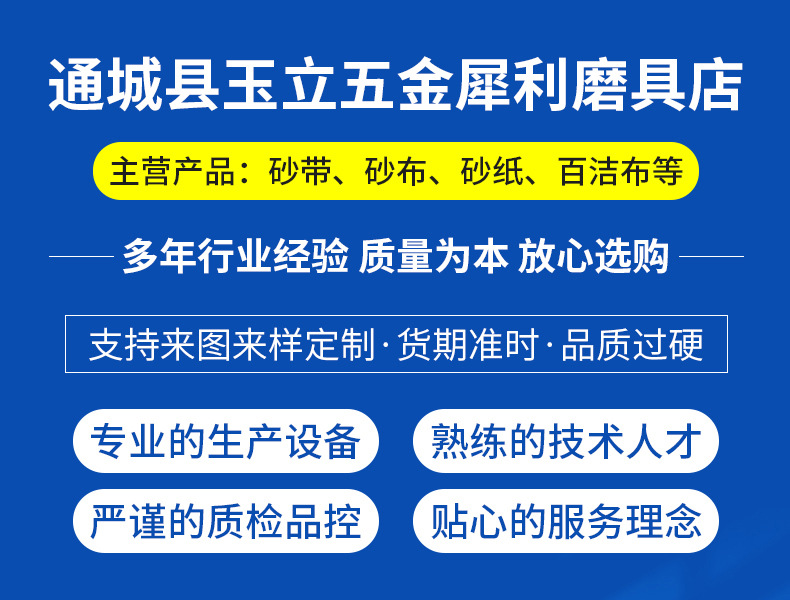 通城县玉立五金犀利磨具店

主营产品：砂带、砂布、砂纸、百洁布等

多年行业经验 质量为本 放心选购

支持来图来样定制·货期准时·品质过硬

专业的生产设备

熟练的技术人才

严谨的质检品控

贴心的服务理念